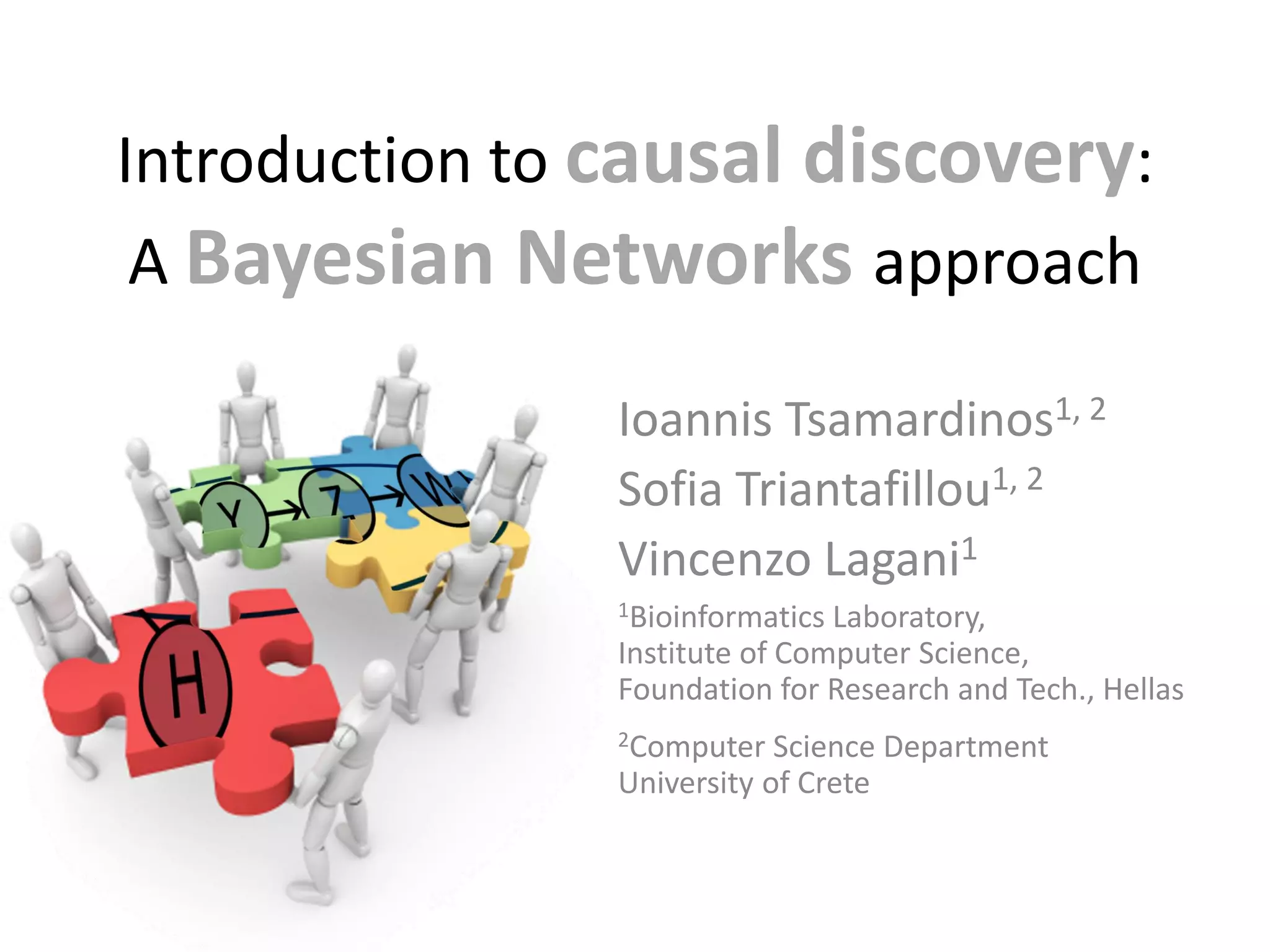 Introduction to causal discovery: A Bayesian Networks approach

Y

Z

W

H

Ioannis Tsamardinos$^{1, 2}$

Sofia Triantafillou$^{1, 2}$

Vincenzo Lagani$^{1}$

$^{1}$Bioinformatics Laboratory, Institute of Computer Science, Foundation for Research and Tech., Hellas

$^{2}$Computer Science Department University of Crete